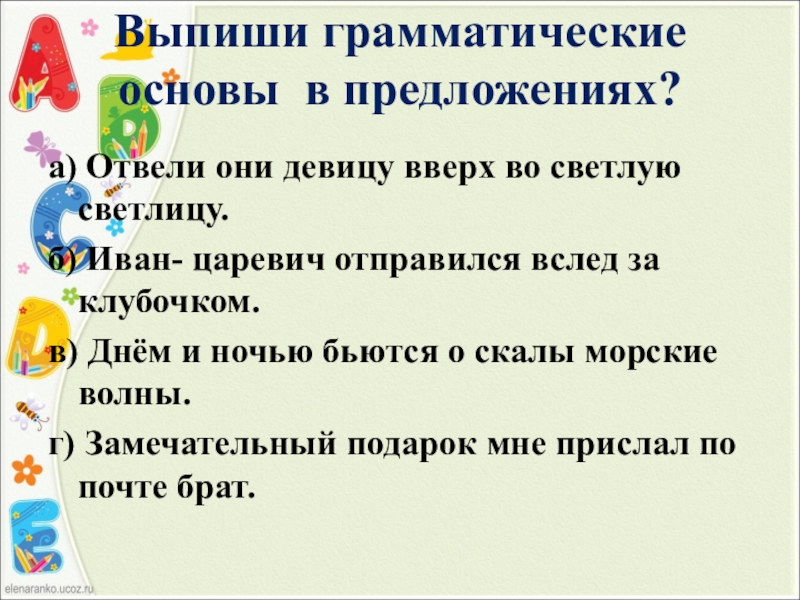 Выпиши грамматические основы в предложениях?

а) Отвели они девицу вверх во светлую светлицу.

б) Иван- царевич отправился вслед за клубочком.

в) Днём и ночью бьются о скалы морские волны.

г) Замечательный подарок мне прислал по почте брат.

elenaranko.ucoz.ru